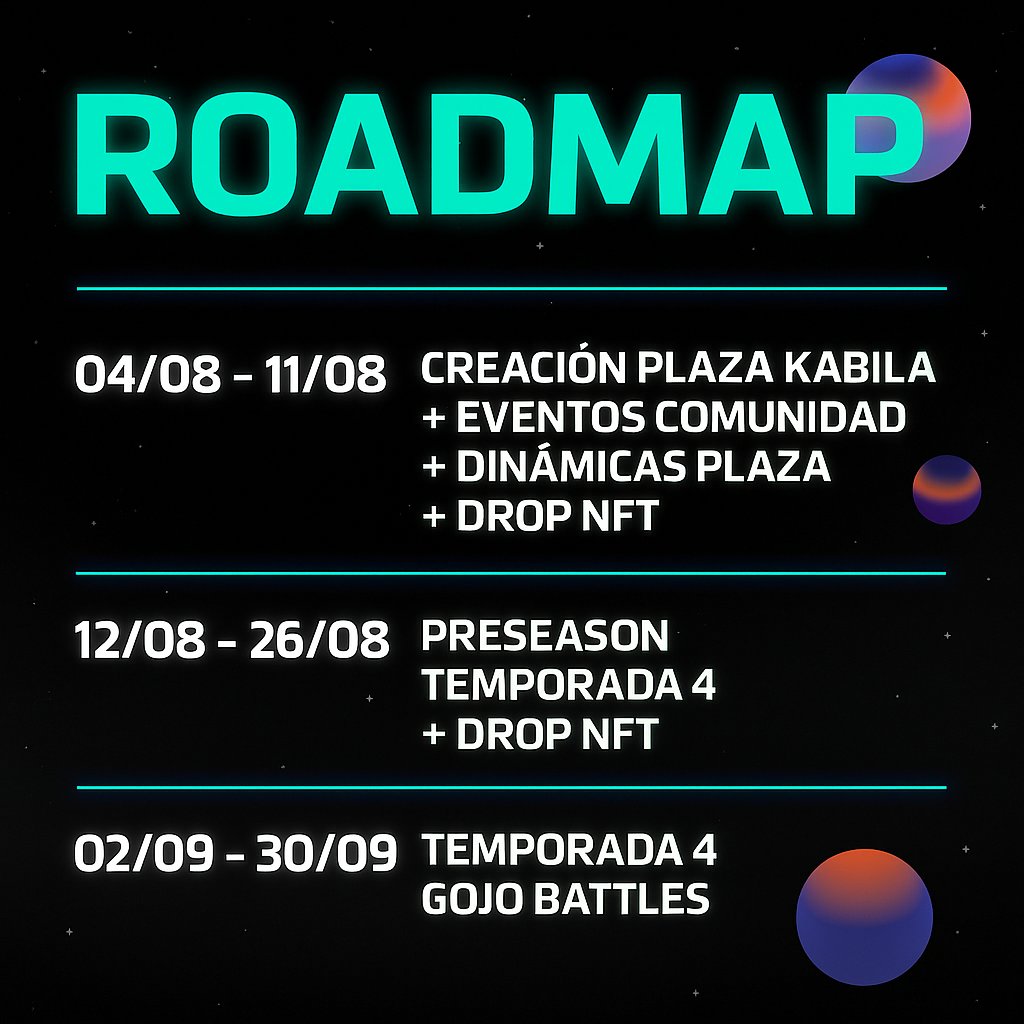 ROADMAP

04/08 - 11/08 CREACIÓN PLAZA KABILA
+ EVENTOS COMUNIDAD
+ DINÁMICAS PLAZA
+ DROP NFT

12/08 - 26/08 PRESEASON
TEMPORADA 4
+ DROP NFT

02/09 - 30/09 TEMPORADA 4
GOJO BATTLES